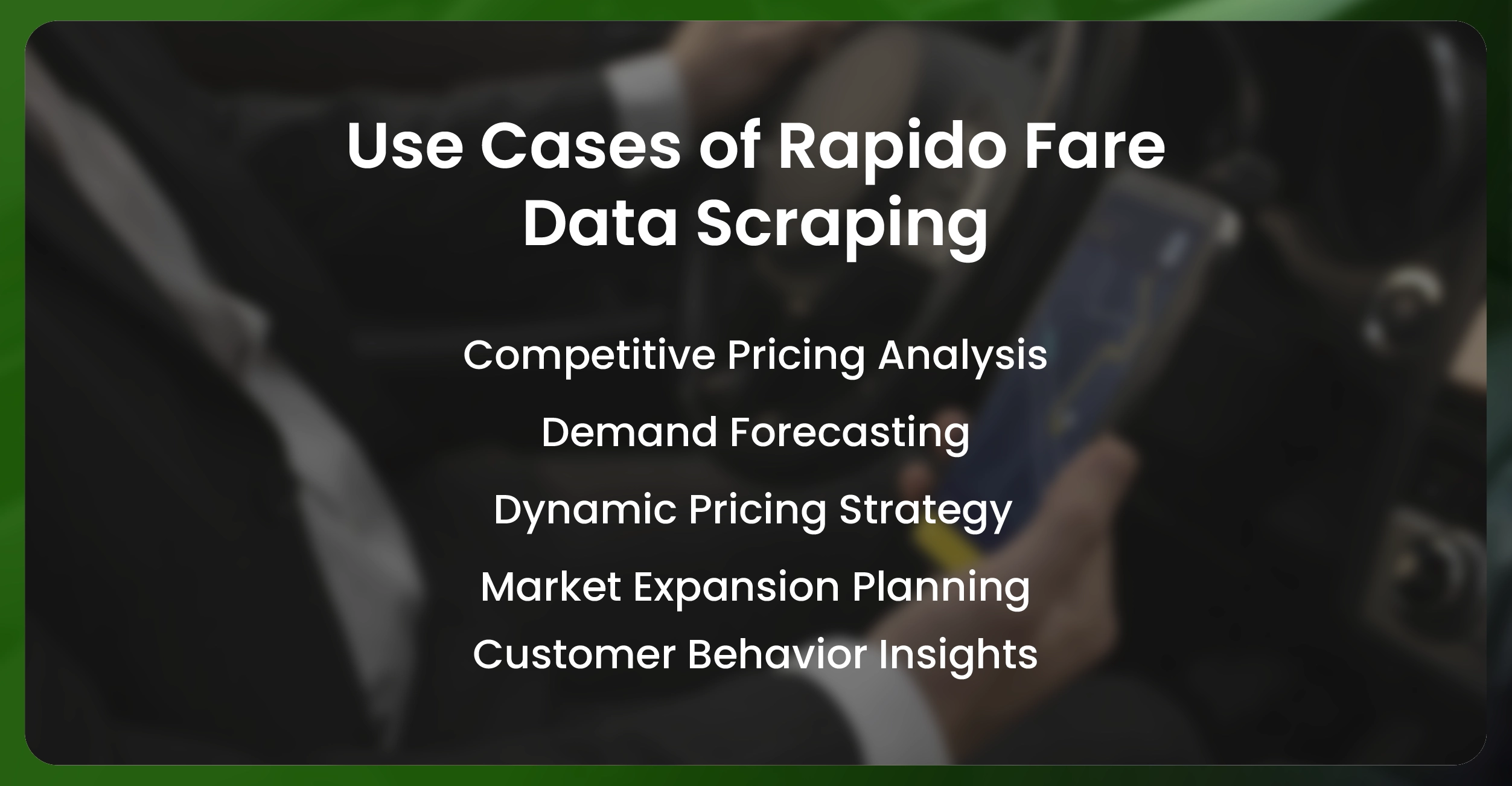 Use Cases of Rapido Fare Data Scraping

Competitive Pricing Analysis

Demand Forecasting

Dynamic Pricing Strategy

Market Expansion Planning

Customer Behavior Insights